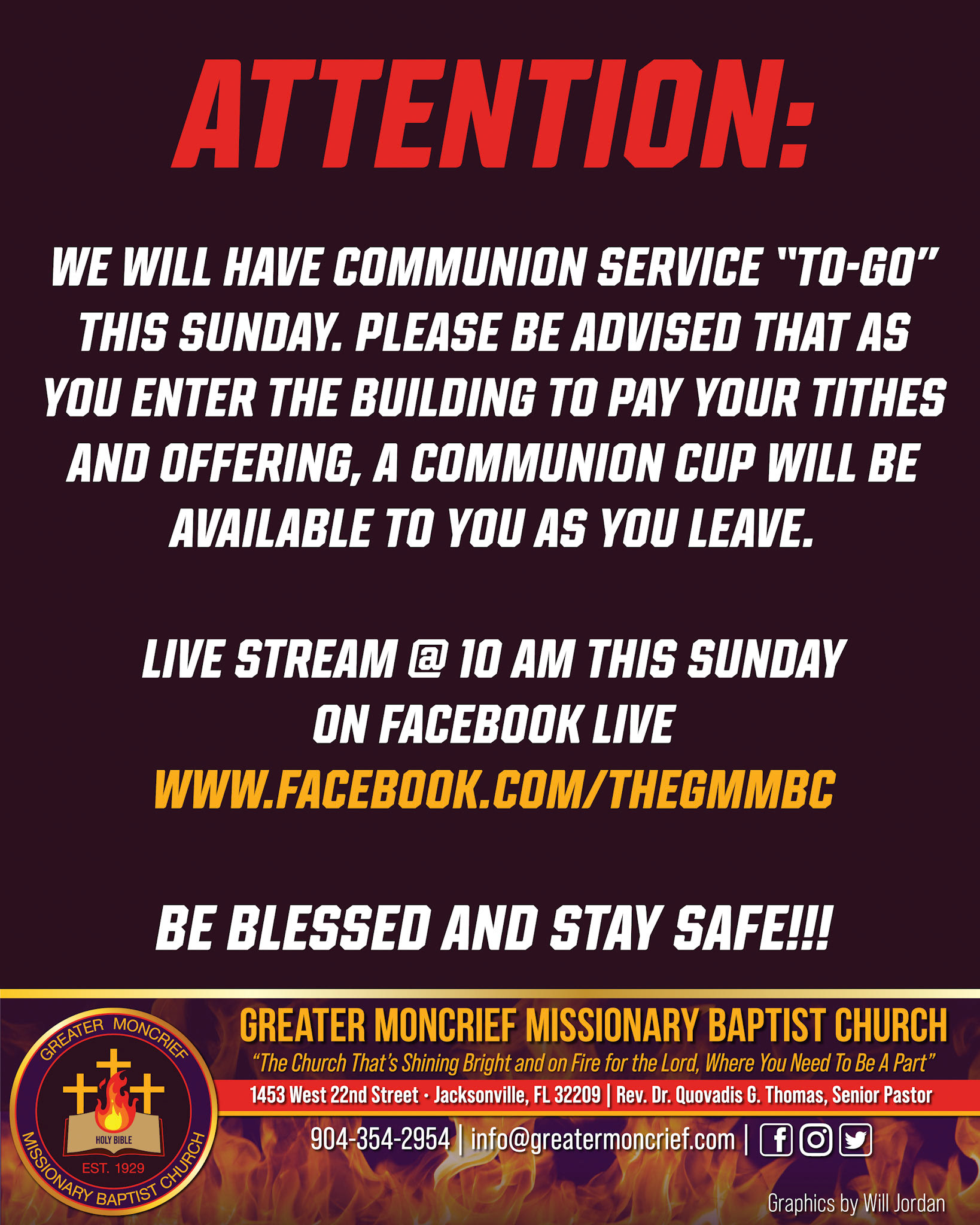 ATTENTION:

WE WILL HAVE COMMUNION SERVICE "TO-GO" THIS SUNDAY. PLEASE BE ADVISED THAT AS YOU ENTER THE BUILDING TO PAY YOUR TITHES AND OFFERING, A COMMUNION CUP WILL BE AVAILABLE TO YOU AS YOU LEAVE.

LIVE STREAM @ 10 AM THIS SUNDAY ON FACEBOOK LIVE
WWW.FACEBOOK.COM/THEGMMBC

BE BLESSED AND STAY SAFE!!!

GREATER MONCRIEF MISSIONARY BAPTIST CHURCH
HOLY BIBLE
EST. 1929

GREATER MONCRIEF MISSIONARY BAPTIST CHURCH
"The Church That's Shining Bright and on Fire for the Lord, Where You Need To Be A Part"
1453 West 22nd Street · Jacksonville, FL 32209 | Rev. Dr. Quovadis G. Thomas, Senior Pastor
904-354-2954 | info@greatermoncrief.com |

Graphics by Will Jordan